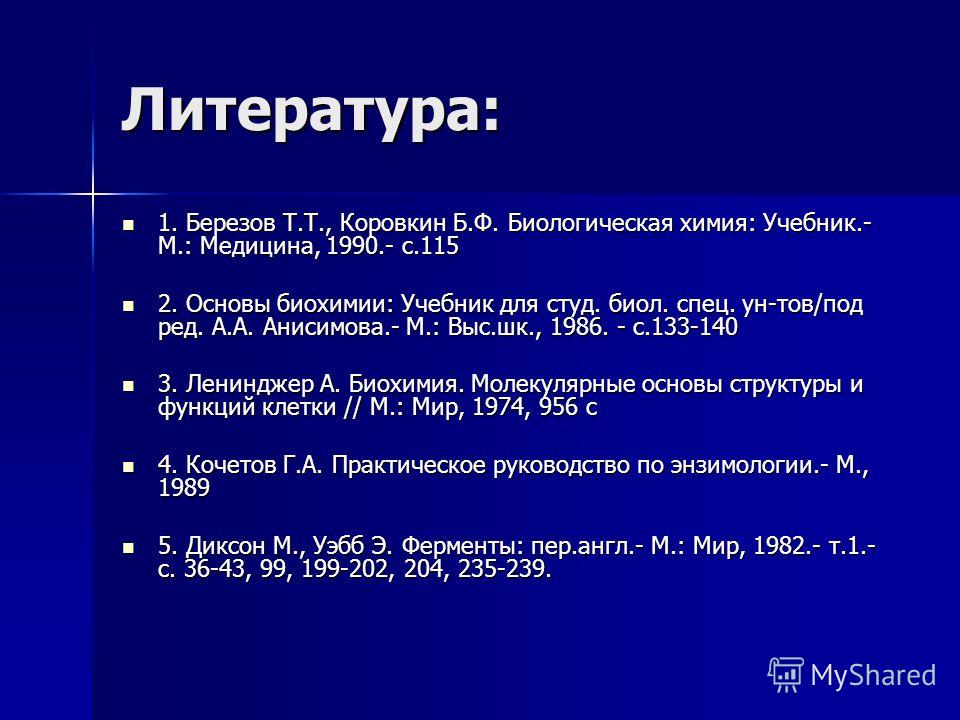 Литература:

1. Березов Т.Т., Коровкин Б.Ф. Биологическая химия: Учебник.- М.: Медицина, 1990.- с.115

2. Основы биохимии: Учебник для студ. биол. спец. ун-тов/под ред. А.А. Анисимова.- М.: Выс.шк., 1986. - с.133-140

3. Ленинджер А. Биохимия. Молекулярные основы структуры и функций клетки // М.: Мир, 1974, 956 с

4. Кочетов Г.А. Практическое руководство по энзимологии.- М., 1989

5. Диксон М., Уэбб Э. Ферменты: пер.англ.- М.: Мир, 1982.- т.1.- с. 36-43, 99, 199-202, 204, 235-239.

MyShared